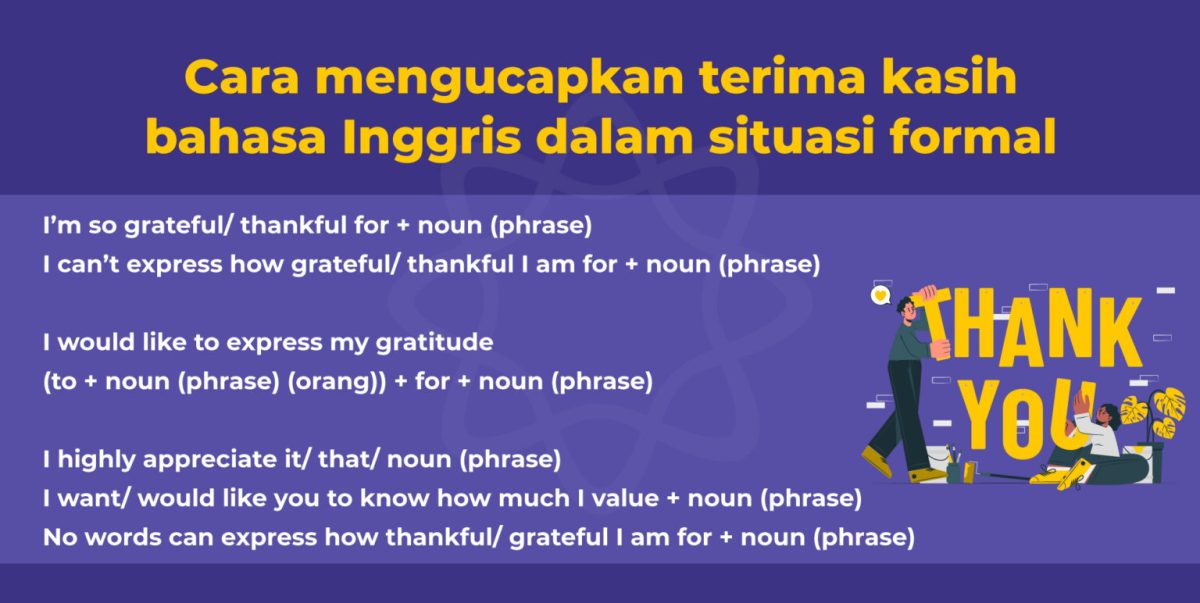 Cara mengucapkan terima kasih bahasa Inggris dalam situasi formal

I'm so grateful/ thankful for + noun (phrase)
I can't express how grateful/ thankful I am for + noun (phrase)

I would like to express my gratitude
(to + noun (phrase) (orang)) + for + noun (phrase)

I highly appreciate it/ that/ noun (phrase)
I want/ would like you to know how much I value + noun (phrase)
No words can express how thankful/ grateful I am for + noun (phrase)

THANK YOU